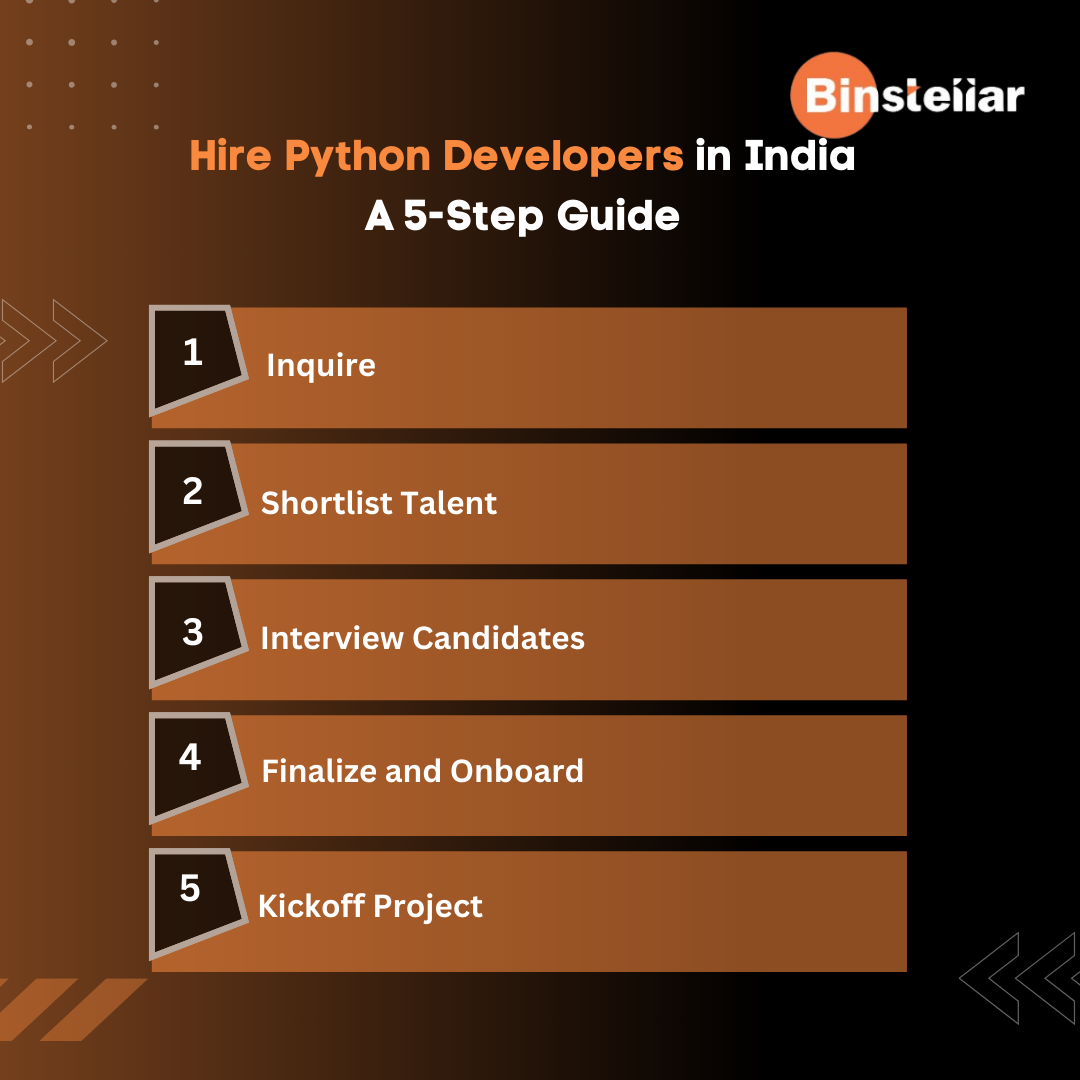 Binstellar

Hire Python Developers in India
A 5-Step Guide

1 Inquire

2 Shortlist Talent

3 Interview Candidates

4 Finalize and Onboard

5 Kickoff Project